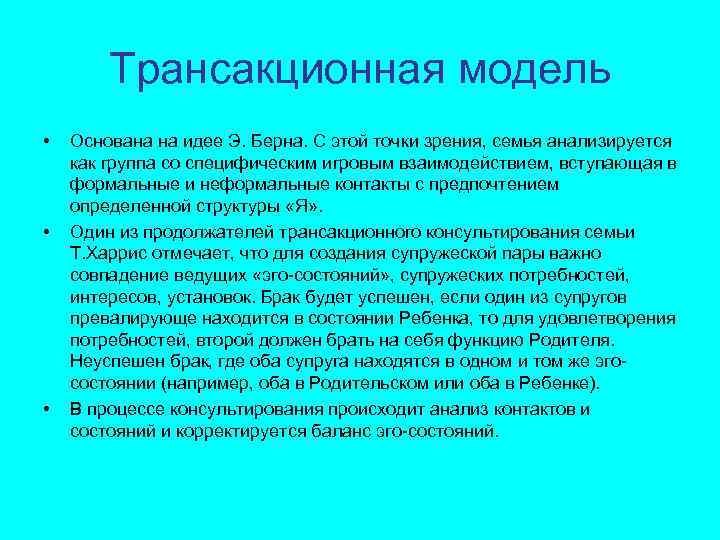 Трансакционная модель

• Основана на идее Э. Берна. С этой точки зрения, семья анализируется как группа со специфическим игровым взаимодействием, вступающая в формальные и неформальные контакты с предпочтением определенной структуры «Я».

• Один из продолжателей трансакционного консультирования семьи Т.Харрис отмечает, что для создания супружеской пары важно совпадение ведущих «эго-состояний», супружеских потребностей, интересов, установок. Брак будет успешен, если один из супругов превалирующе находится в состоянии Ребенка, то для удовлетворения потребностей, второй должен брать на себя функцию Родителя. Неуспешен брак, где оба супруга находятся в одном и том же эго-состоянии (например, оба в Родительском или оба в Ребенке).

• В процессе консультирования происходит анализ контактов и состояний и корректируется баланс эго-состояний.